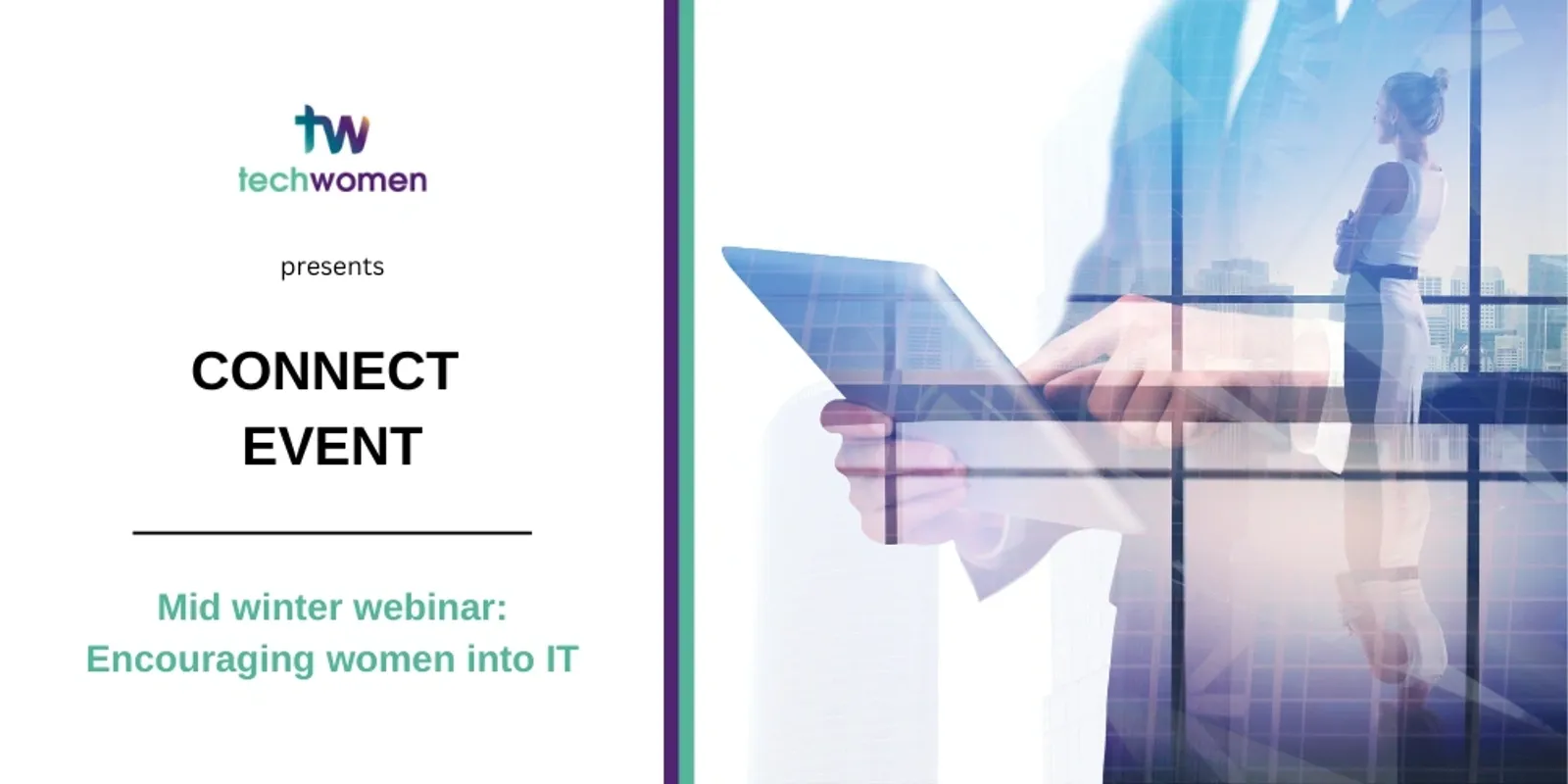 tw
techwomen

presents

CONNECT EVENT

Mid winter webinar: Encouraging women into IT